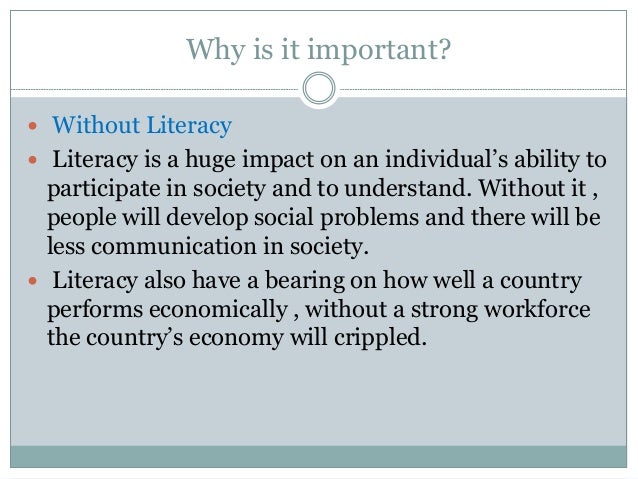 Why is it important?

- Without Literacy
- Literacy is a huge impact on an individual’s ability to participate in society and to understand. Without it , people will develop social problems and there will be less communication in society.
- Literacy also have a bearing on how well a country performs economically , without a strong workforce the country’s economy will crippled.